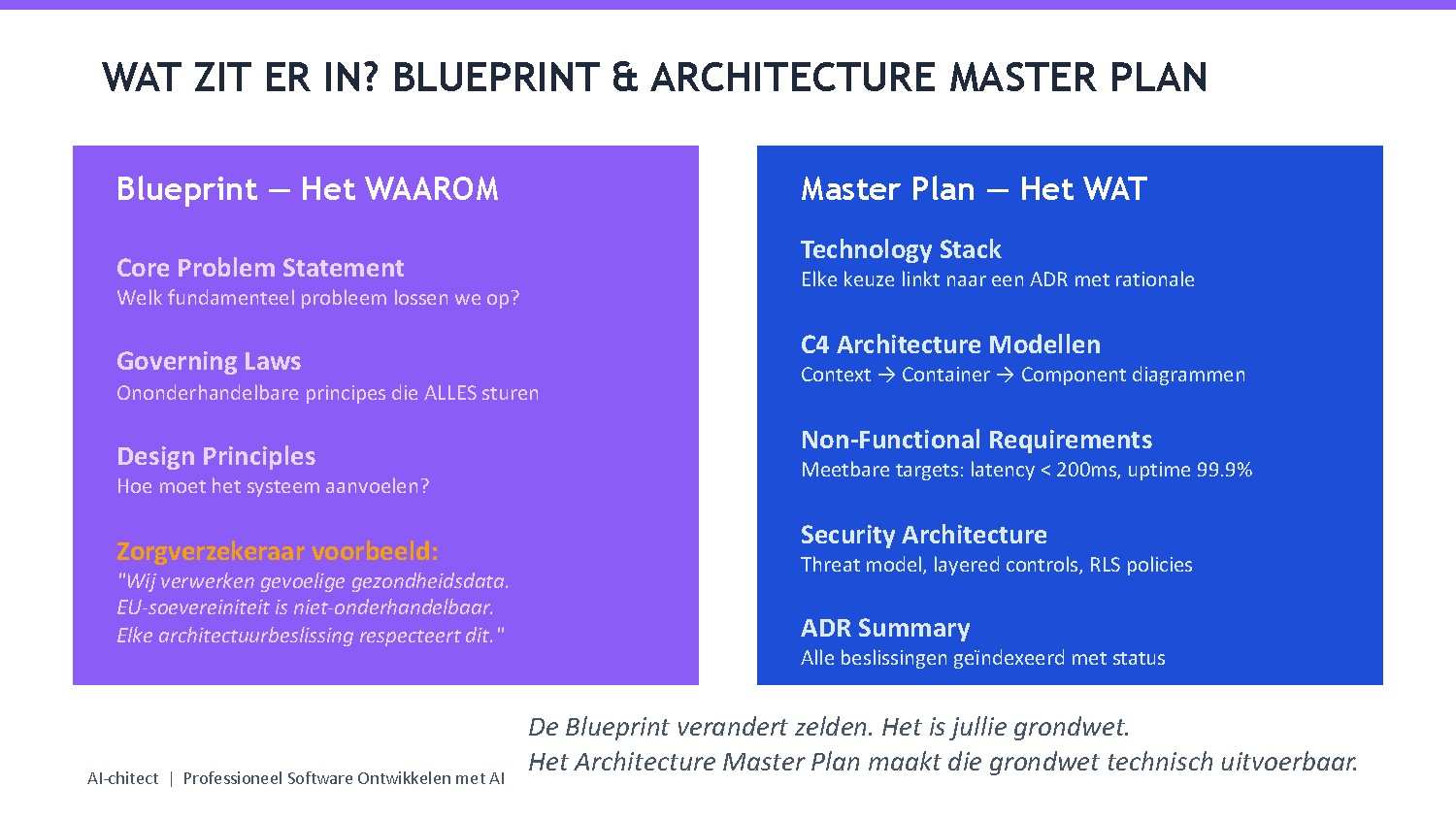 WAT ZIT ER IN? BLUEPRINT & ARCHITECTURE MASTER PLAN

Blueprint — Het WAAROM

Core Problem Statement
Welk fundamenteel probleem lossen we op?

Governing Laws
Ononderhandelbare principes die ALLES sturen

Design Principles
Hoe moet het systeem aanvoelen?

Zorgverzekeraar voorbeeld:
"Wij verwerken gevoelige gezondheidsdata. EU-soevereiniteit is niet-onderhandelbaar. Elke architectuurbeslissing respecteert dit."

Master Plan — Het WAT

Technology Stack
Elke keuze linkt naar een ADR met rationale

C4 Architecture Modellen
Context → Container → Component diagrammen

Non-Functional Requirements
Meetbare targets: latency < 200ms, uptime 99.9%

Security Architecture
Threat model, layered controls, RLS policies

ADR Summary
Alle beslissingen geïndexeerd met status

De Blueprint verandert zelden. Het is jullie grondwet.
Het Architecture Master Plan maakt die grondwet technisch uitvoerbaar.

AI-chitect | Professioneel Software Ontwikkelen met AI